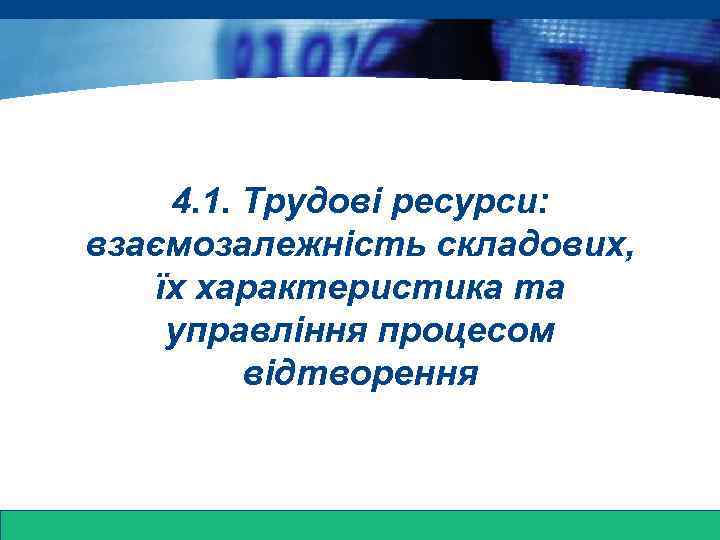 4.1. Трудові ресурси: взаємозалежність складових, їх характеристика та управління процесом відтворення